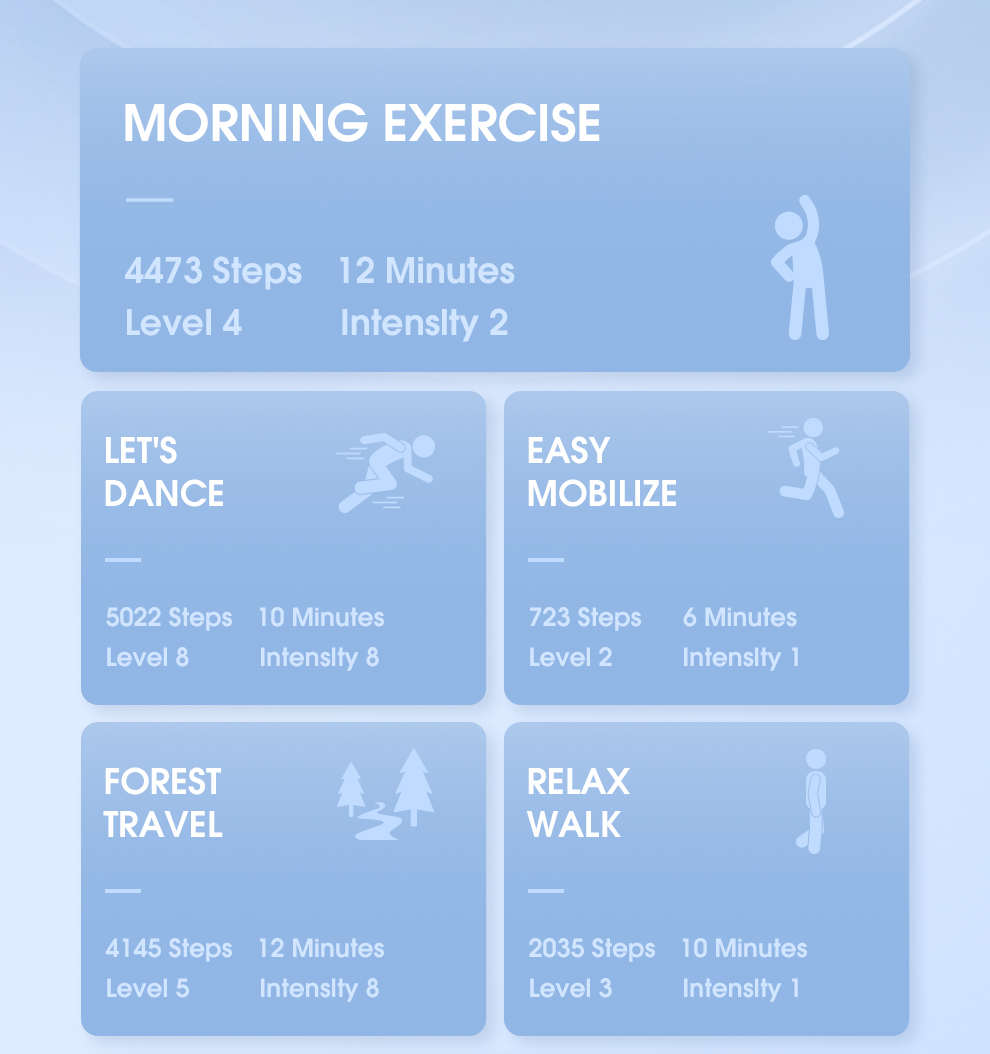 MORNING EXERCISE

4473 Steps 12 Minutes
Level 4 Intensity 2

LET'S DANCE

5022 Steps 10 Minutes
Level 8 Intensity 8

EASY MOBILIZE

723 Steps 6 Minutes
Level 2 Intensity 1

FOREST TRAVEL

4145 Steps 12 Minutes
Level 5 Intensity 8

RELAX WALK

2035 Steps 10 Minutes
Level 3 Intensity 1